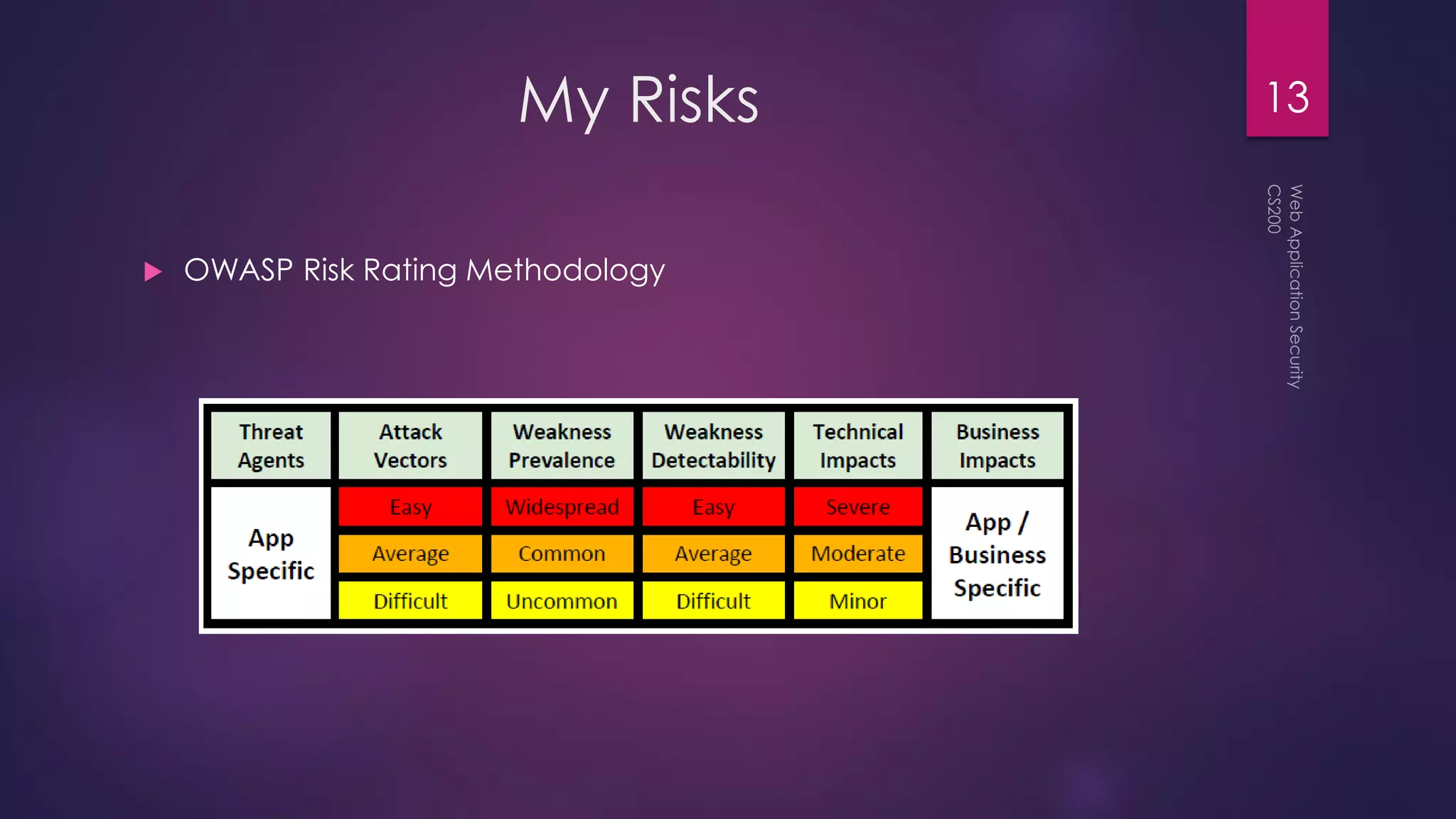 My Risks

13

Web Application Security
CS200

OWASP Risk Rating Methodology

| Threat Agents | Attack Vectors | Weakness Prevalence | Weakness Detectability | Technical Impacts | Business Impacts |
|---|---|---|---|---|---|
| App Specific | Easy | Widespread | Easy | Severe | App / Business Specific |
| | Average | Common | Average | Moderate | |
| | Difficult | Uncommon | Difficult | Minor | |